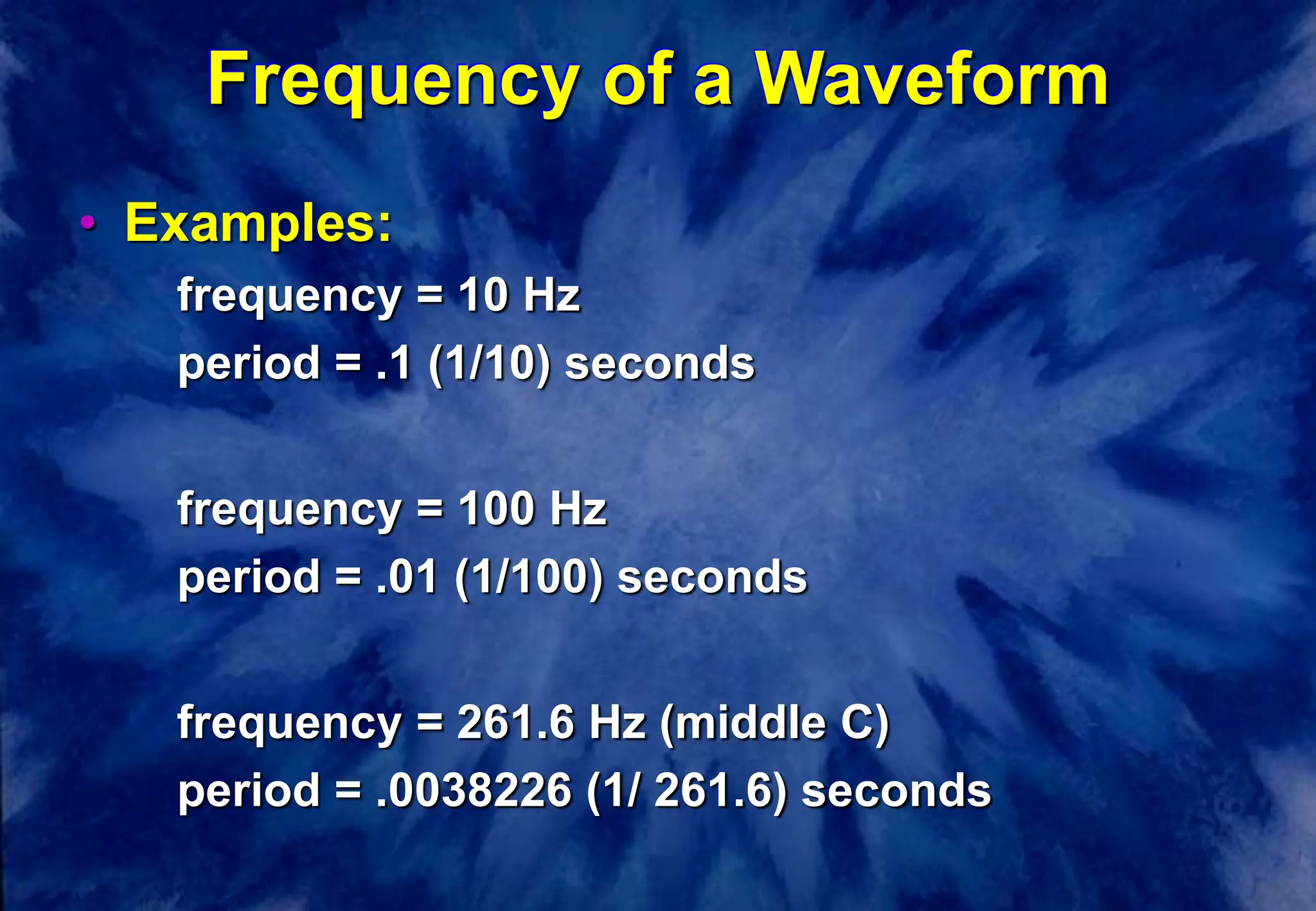 Frequency of a Waveform

• Examples:

frequency = 10 Hz
period = .1 (1/10) seconds

frequency = 100 Hz
period = .01 (1/100) seconds

frequency = 261.6 Hz (middle C)
period = .0038226 (1/ 261.6) seconds